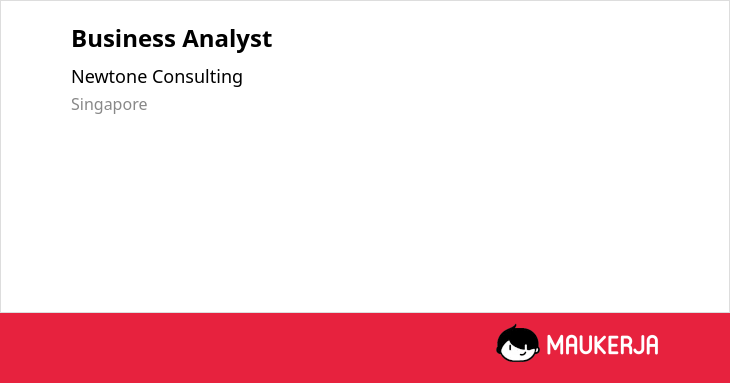 Business Analyst

Newtone Consulting

Singapore

MAUKERJA